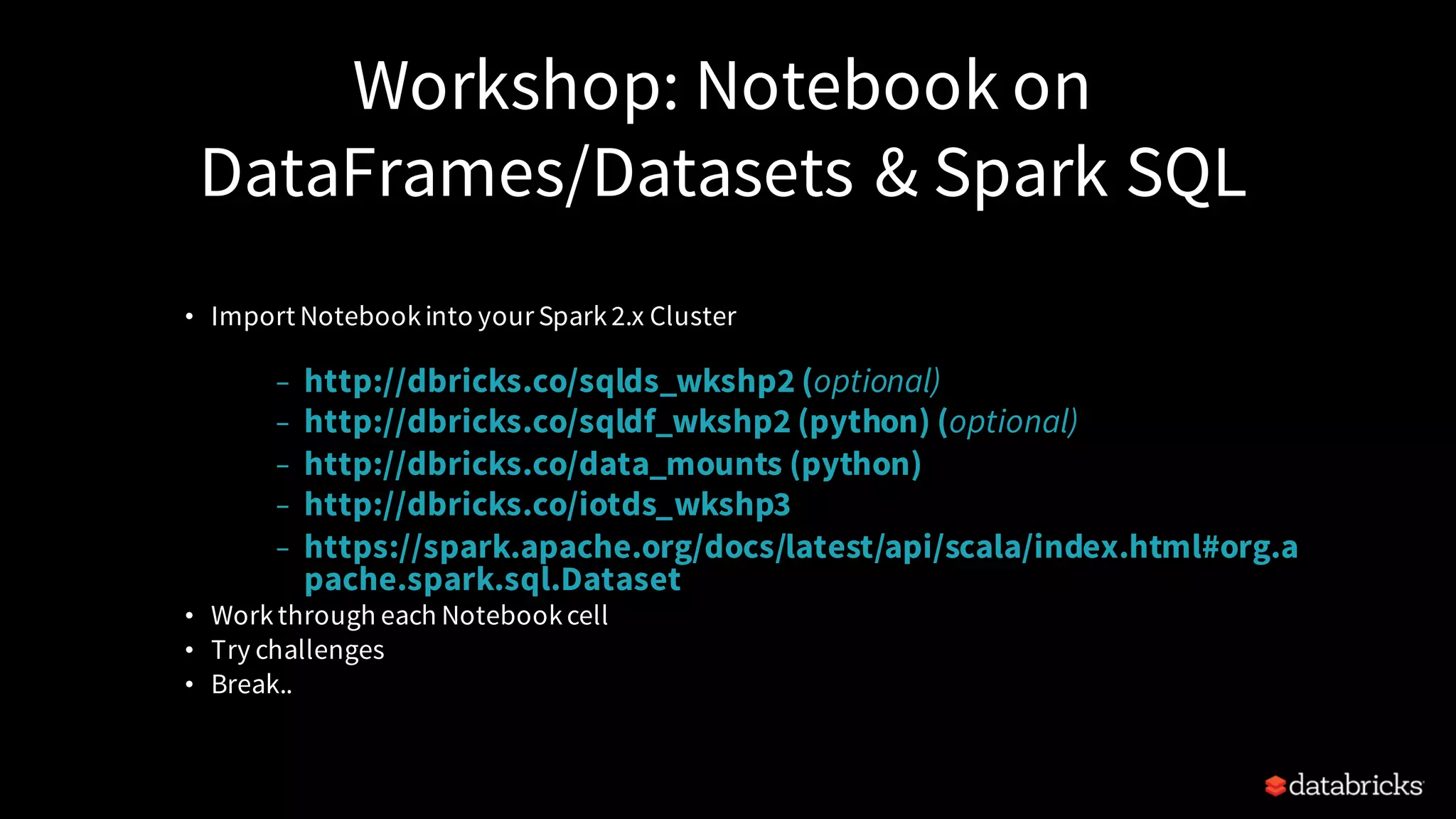 Workshop: Notebook on DataFrames/Datasets & Spark SQL

• Import Notebook into your Spark 2.x Cluster

– http://dbricks.co/sqlds_wkshp2 (optional)
– http://dbricks.co/sqldf_wkshp2 (python) (optional)
– http://dbricks.co/data_mounts (python)
– http://dbricks.co/iotds_wkshp3
– https://spark.apache.org/docs/latest/api/scala/index.html#org.apache.spark.sql.Dataset

• Work through each Notebook cell
• Try challenges
• Break..

databricks